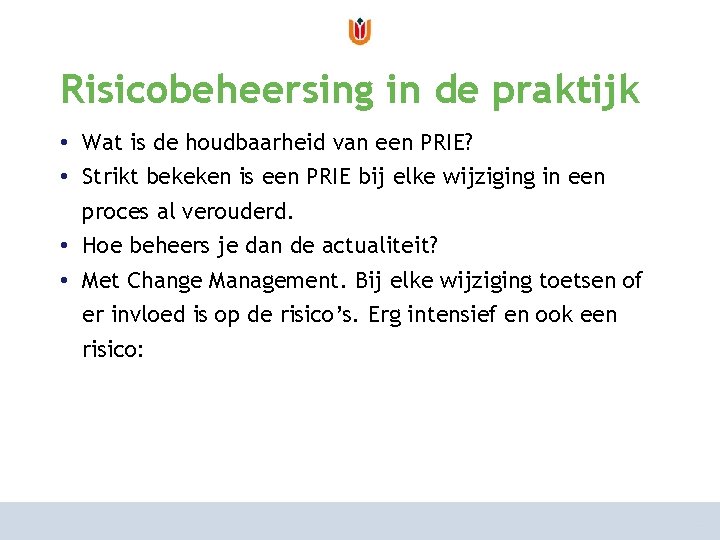 Risicobeheersing in de praktijk

• Wat is de houdbaarheid van een PRIE?
• Strikt bekeken is een PRIE bij elke wijziging in een proces al verouderd.
• Hoe beheers je dan de actualiteit?
• Met Change Management. Bij elke wijziging toetsen of er invloed is op de risico's. Erg intensief en ook een risico: